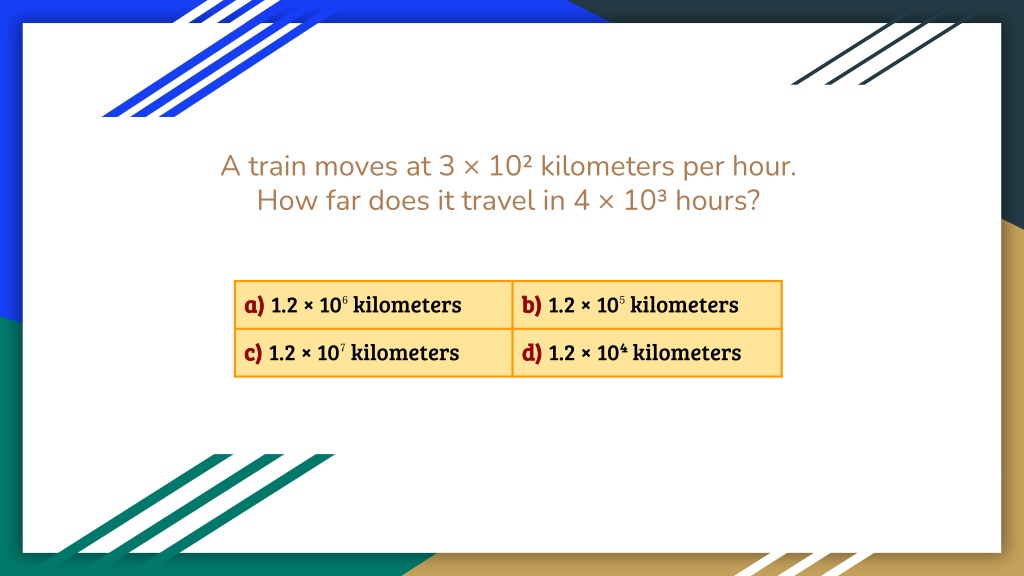 A train moves at $3 \times 10^2$ kilometers per hour. How far does it travel in $4 \times 10^3$ hours?

| a) $1.2 \times 10^6$ kilometers | b) $1.2 \times 10^5$ kilometers |
|---|---|
| c) $1.2 \times 10^7$ kilometers | d) $1.2 \times 10^4$ kilometers |